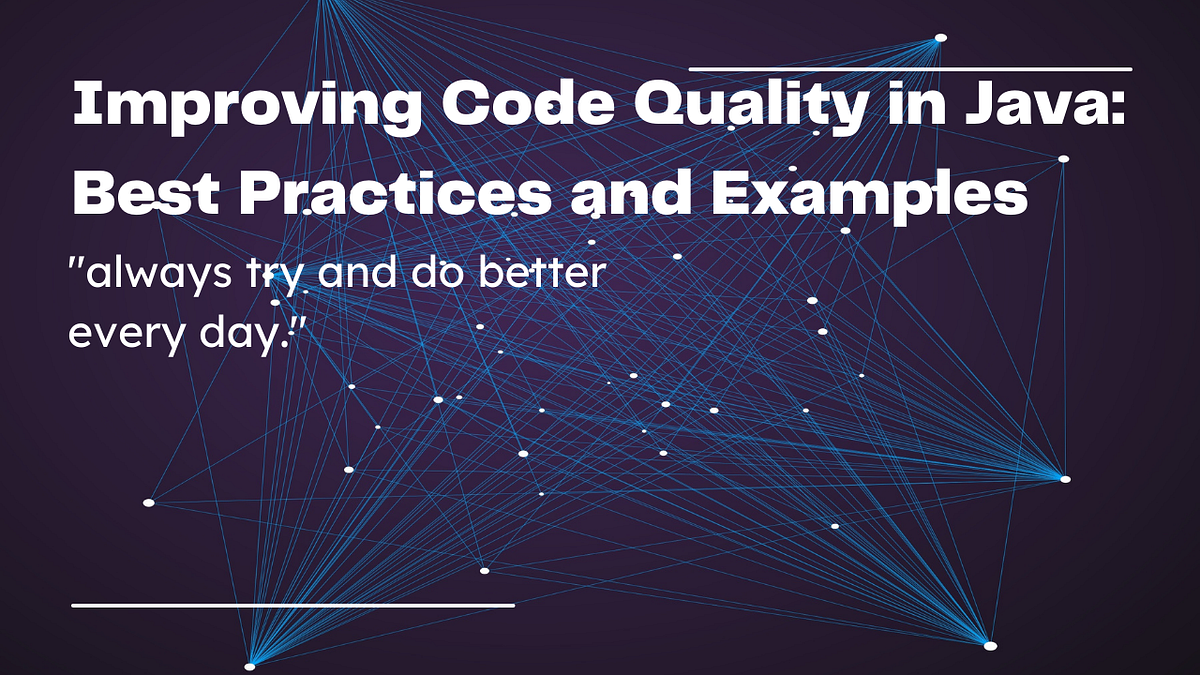 Improving Code Quality in Java: Best Practices and Examples

"always try and do better every day."